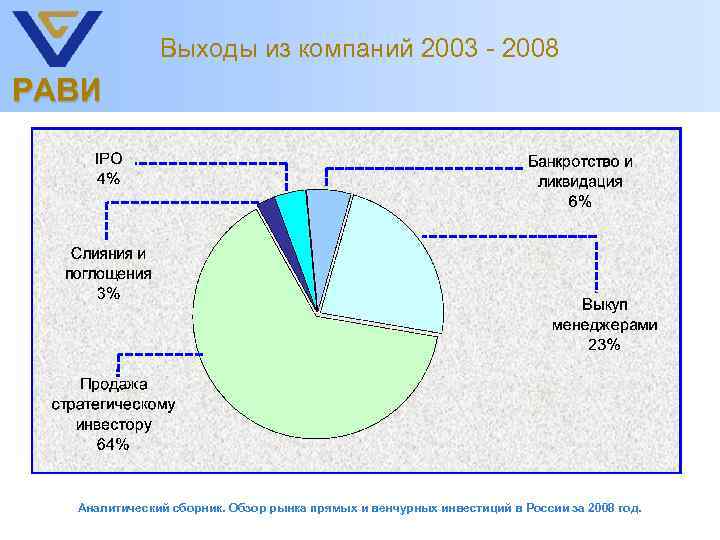 РАВИ

Выходы из компаний 2003 - 2008

IPO
4%

Банкротство и ликвидация
6%

Слияния и поглощения
3%

Выкуп менеджерами
23%

Продажа стратегическому инвестору
64%

Аналитический сборник. Обзор рынка прямых и венчурных инвестиций в России за 2008 год.